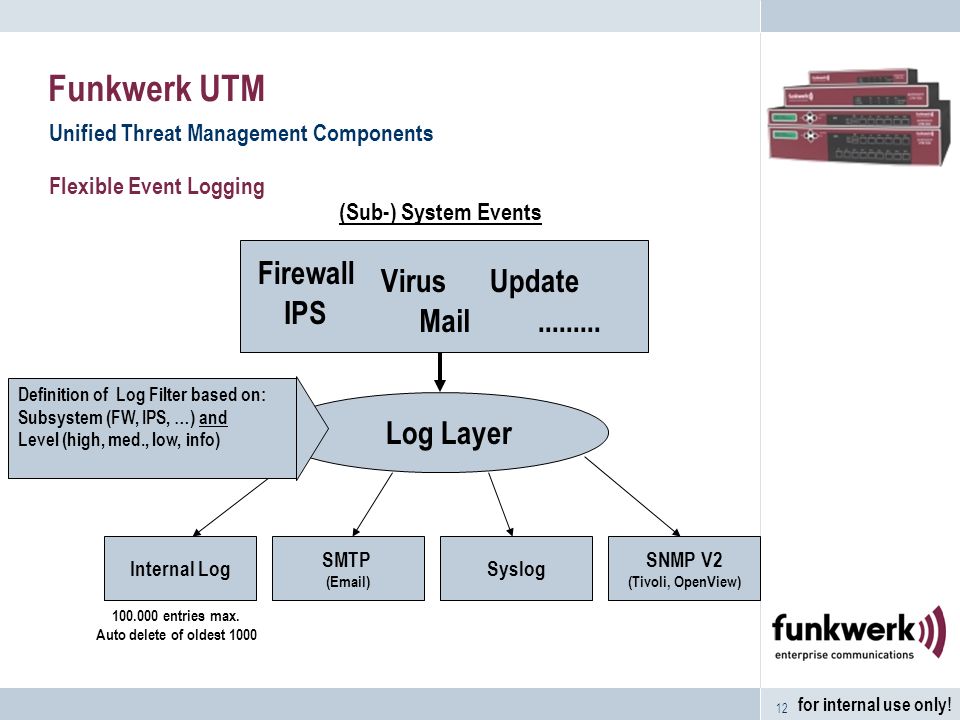 Funkwerk UTM

Unified Threat Management Components

Flexible Event Logging

(Sub-) System Events

Firewall
IPS
Virus
Mail
Update
.........

Definition of Log Filter based on:
Subsystem (FW, IPS, …) and
Level (high, med., low, info)

Log Layer

Internal Log

SMTP
(Email)

Syslog

SNMP V2
(Tivoli, OpenView)

100.000 entries max.
Auto delete of oldest 1000

funkwerk
enterprise communications

12 for internal use only!